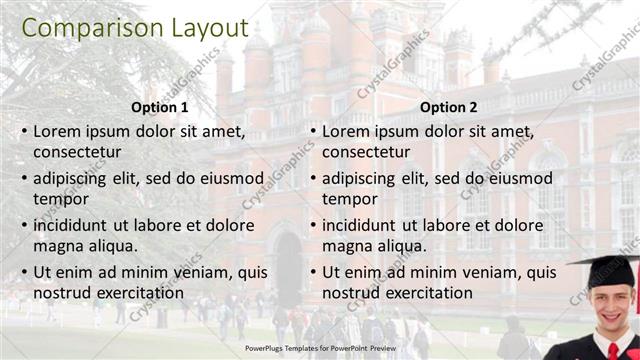 Comparison Layout

Option 1

• Lorem ipsum dolor sit amet, consectetur
• adipiscing elit, sed do eiusmod tempor
• incididunt ut labore et dolore magna aliqua.
• Ut enim ad minim veniam, quis nostrud exercitation

Option 2

• Lorem ipsum dolor sit amet, consectetur
• adipiscing elit, sed do eiusmod tempor
• incididunt ut labore et dolore magna aliqua.
• Ut enim ad minim veniam, quis nostrud exercitation

CrystalGraphics

PowerPlugs Templates for PowerPoint Preview